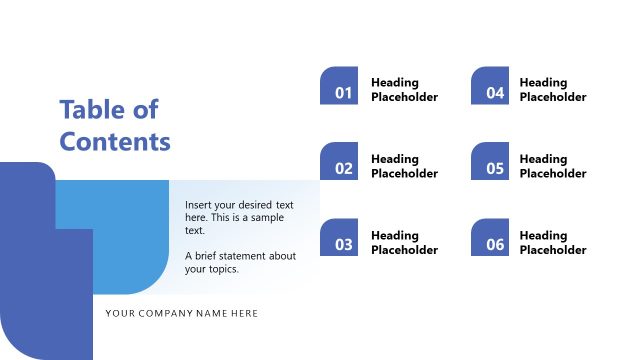 Table of Contents

Insert your desired text here. This is a sample text.

A brief statement about your topics.

YOUR COMPANY NAME HERE

01 Heading Placeholder

02 Heading Placeholder

03 Heading Placeholder

04 Heading Placeholder

05 Heading Placeholder

06 Heading Placeholder